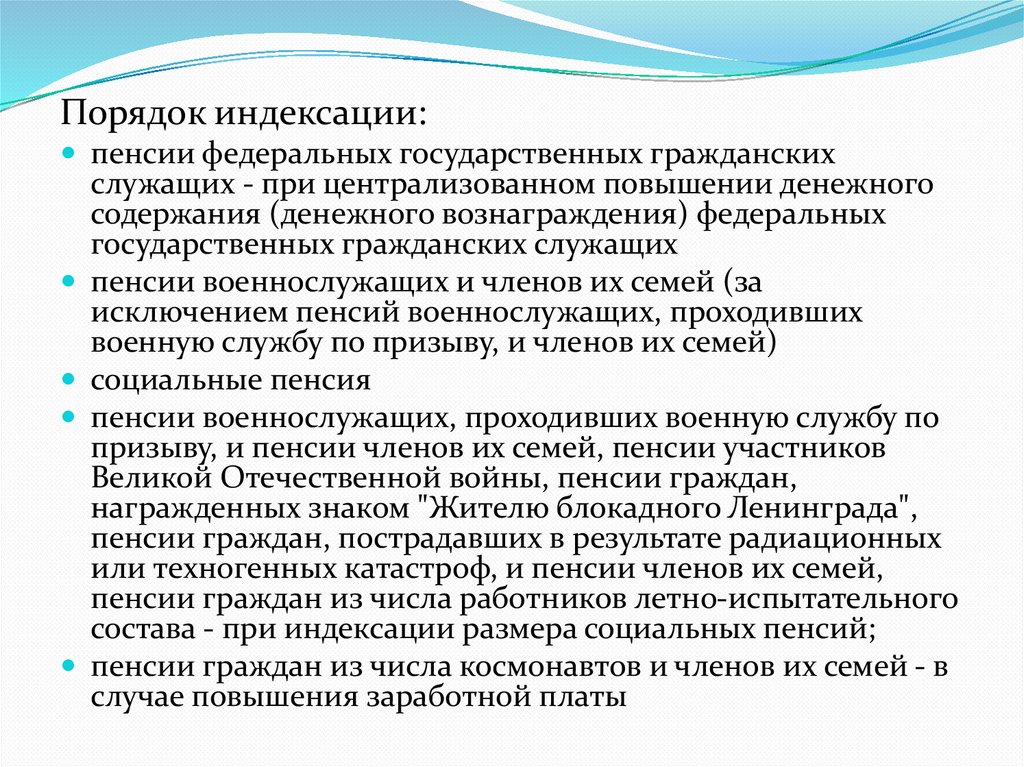 Порядок индексации:

- пенсии федеральных государственных гражданских служащих - при централизованном повышении денежного содержания (денежного вознаграждения) федеральных государственных гражданских служащих
- пенсии военнослужащих и членов их семей (за исключением пенсий военнослужащих, проходивших военную службу по призыву, и членов их семей)
- социальные пенсия
- пенсии военнослужащих, проходивших военную службу по призыву, и пенсии членов их семей, пенсии участников Великой Отечественной войны, пенсии граждан, награжденных знаком "Жителю блокадного Ленинграда", пенсии граждан, пострадавших в результате радиационных или техногенных катастроф, и пенсии членов их семей, пенсии граждан из числа работников летно-испытательного состава - при индексации размера социальных пенсий;
- пенсии граждан из числа космонавтов и членов их семей - в случае повышения заработной платы